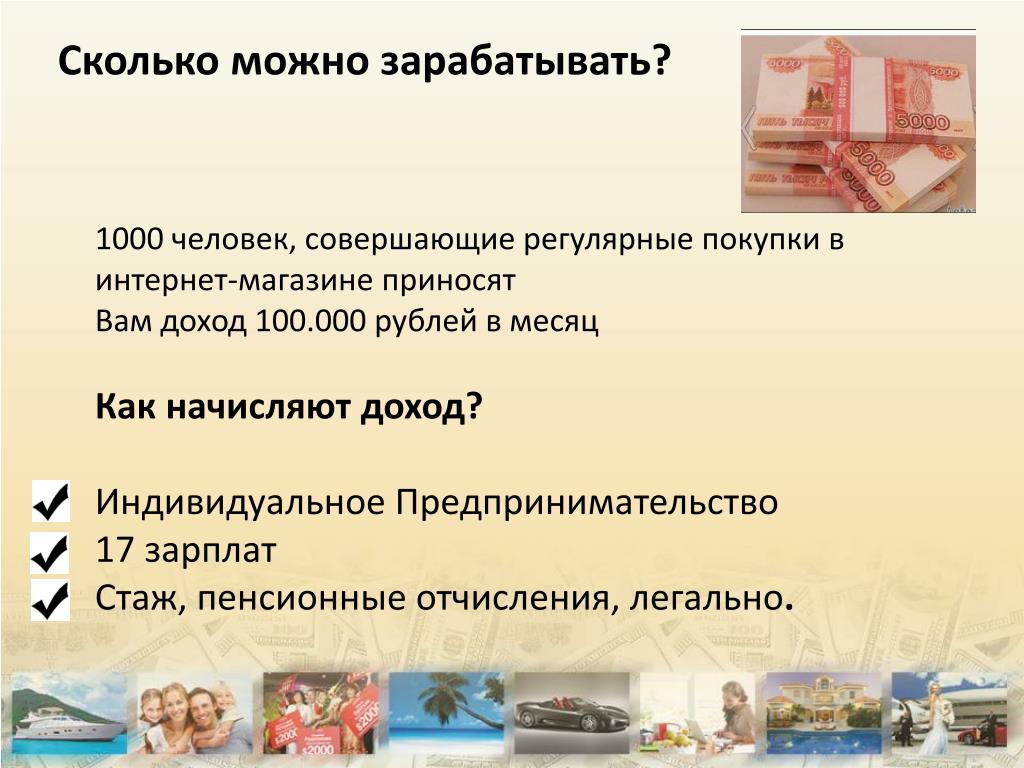 Сколько можно зарабатывать?

1000 человек, совершающие регулярные покупки в интернет-магазине приносят
Вам доход 100.000 рублей в месяц

Как начисляют доход?

Индивидуальное Предпринимательство
17 зарплат
Стаж, пенсионные отчисления, легально.